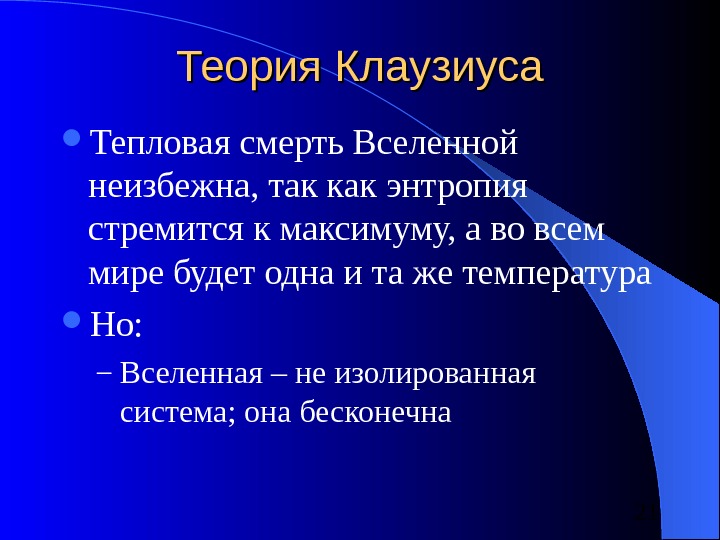 Теория Клаузиуса

Тепловая смерть Вселенной неизбежна, так как энтропия стремится к максимуму, а во всем мире будет одна и та же температура

Но:

– Вселенная – не изолированная система; она бесконечна